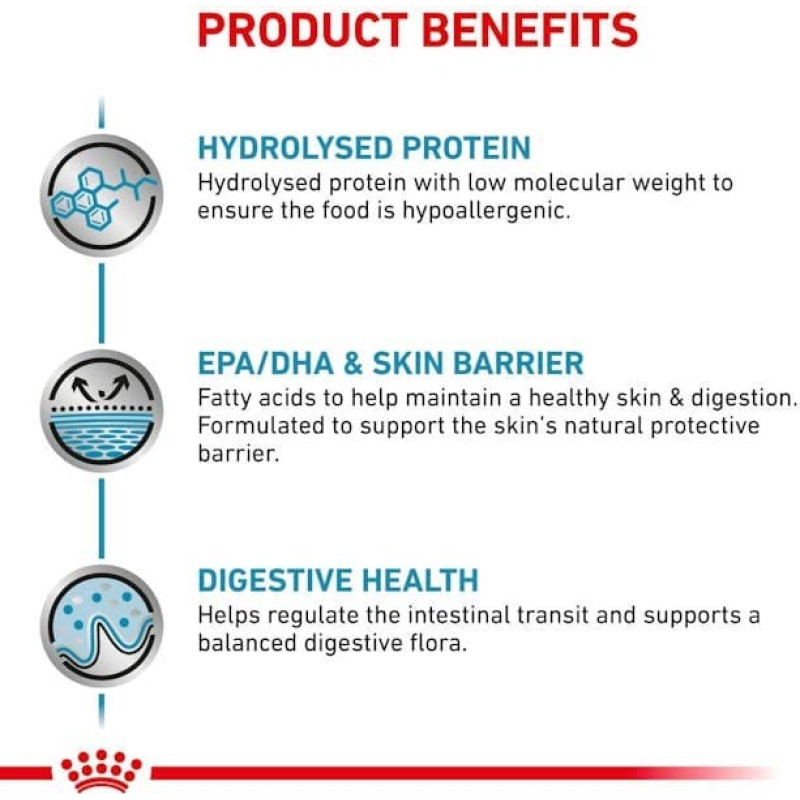 PRODUCT BENEFITS

HYDROLYSED PROTEIN
Hydrolysed protein with low molecular weight to ensure the food is hypoallergenic.

EPA/DHA & SKIN BARRIER
Fatty acids to help maintain a healthy skin & digestion. Formulated to support the skin's natural protective barrier.

DIGESTIVE HEALTH
Helps regulate the intestinal transit and supports a balanced digestive flora.